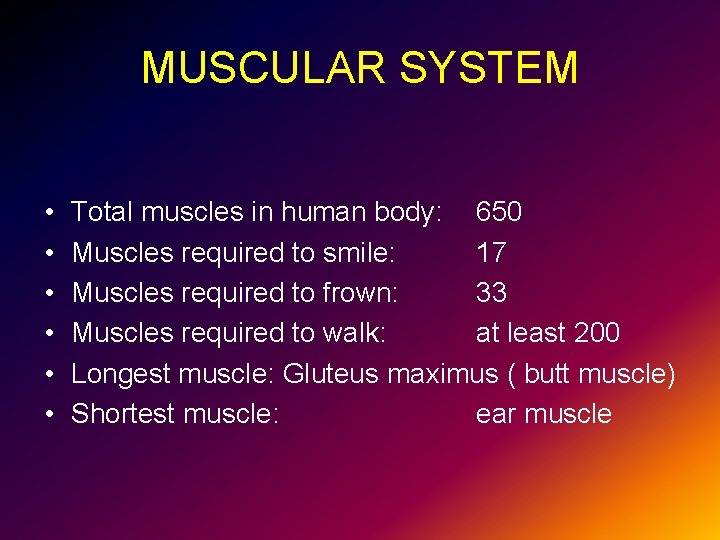 MUSCULAR SYSTEM

• Total muscles in human body: 650
• Muscles required to smile: 17
• Muscles required to frown: 33
• Muscles required to walk: at least 200
• Longest muscle: Gluteus maximus ( butt muscle)
• Shortest muscle: ear muscle